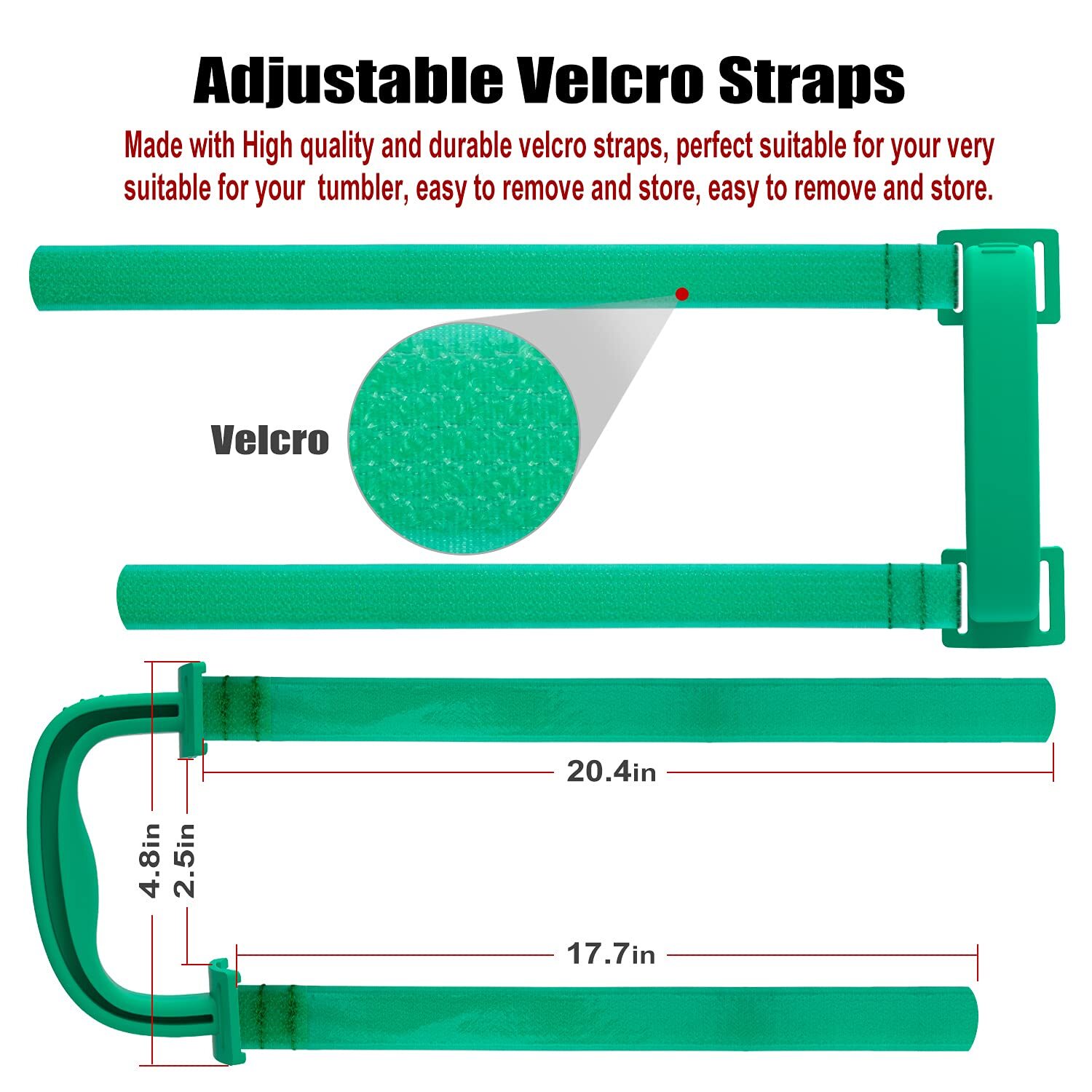 Adjustable Velcro Straps

Made with High quality and durable velcro straps, perfect suitable for your very suitable for your  tumbler, easy to remove and store, easy to remove and store.

Velcro

20.4in

4.8in

2.5in

17.7in